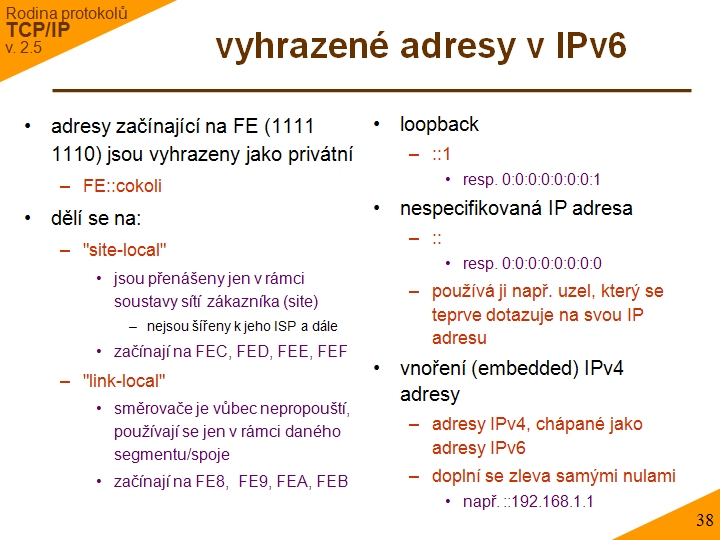 Rodina protokolů
TCP/IP
v. 2.5

vyhrazené adresy v IPv6

• adresy začínající na FE (1111 1110) jsou vyhrazeny jako privátní
– FE::cokoli
• dělí se na:
– "site-local"
• jsou přenášeny jen v rámci soustavy sítí zákazníka (site)
– nejsou šířeny k jeho ISP a dále
• začínají na FEC, FED, FEE, FEF
– "link-local"
• směrovače je vůbec nepropouští, používají se jen v rámci daného segmentu/spoje
• začínají na FE8, FE9, FEA, FEB

• loopback
– ::1
• resp. 0:0:0:0:0:0:0:1
• nespecifikovaná IP adresa
– ::
• resp. 0:0:0:0:0:0:0:0
– používá ji např. uzel, který se teprve dotazuje na svou IP adresu
• vnoření (embedded) IPv4 adresy
– adresy IPv4, chápané jako adresy IPv6
– doplní se zleva samými nulami
• např. ::192.168.1.1

38